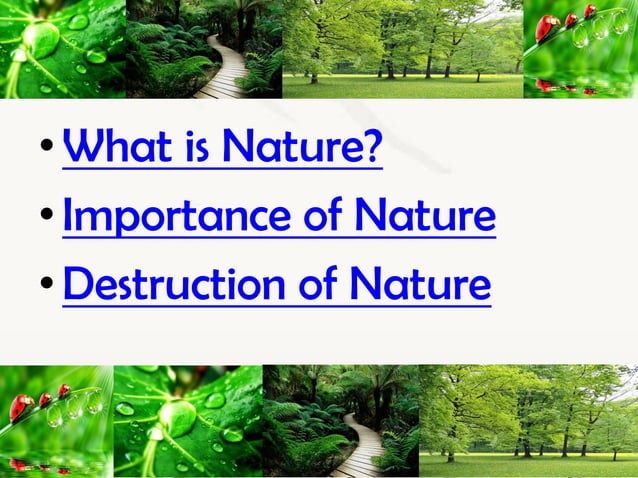 • What is Nature?
• Importance of Nature
• Destruction of Nature